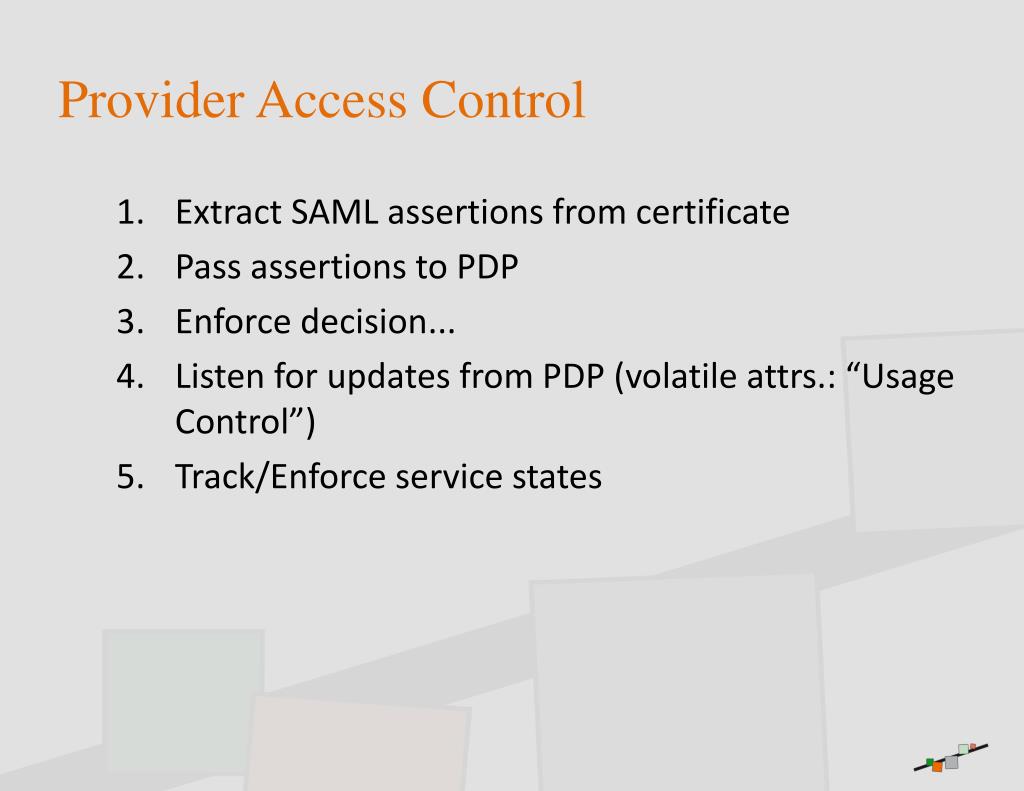 Provider Access Control

1. Extract SAML assertions from certificate
2. Pass assertions to PDP
3. Enforce decision...
4. Listen for updates from PDP (volatile attrs.: “Usage Control”)
5. Track/Enforce service states